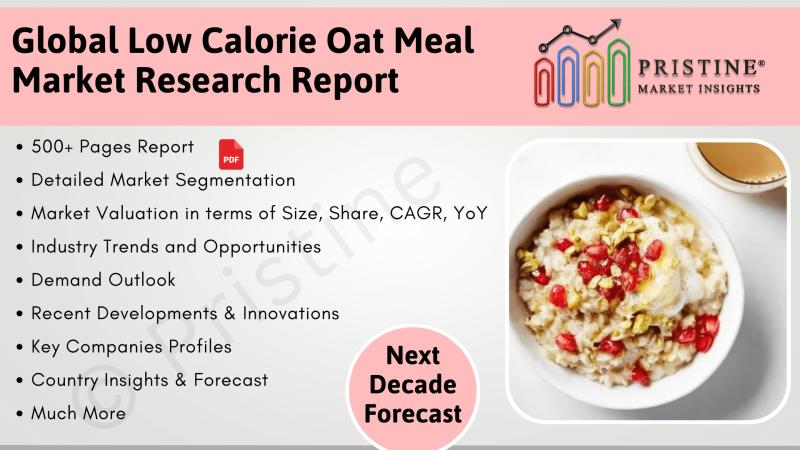 Global Low Calorie Oat Meal Market Research Report

PRISTINE®
MARKET INSIGHTS

• 500+ Pages Report PDF
• Detailed Market Segmentation
• Market Valuation in terms of Size, Share, CAGR, YoY
• Industry Trends and Opportunities
• Demand Outlook
• Recent Developments & Innovations
• Key Companies Profiles
• Country Insights & Forecast
• Much More

Next Decade Forecast

© Pristine